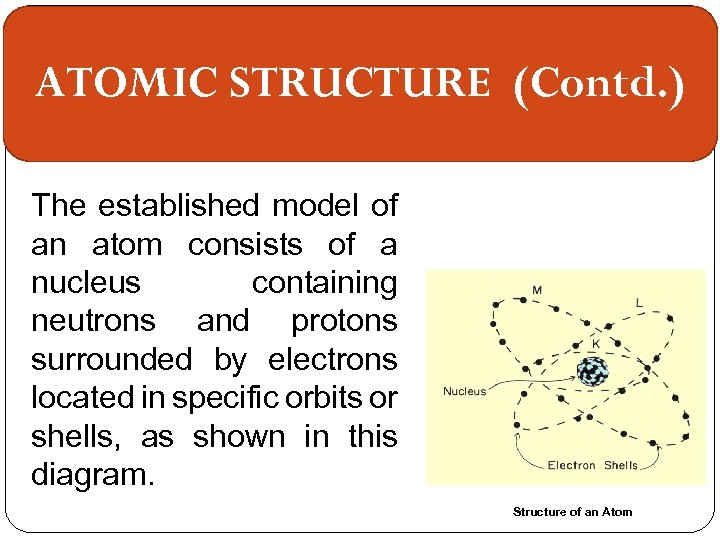 ATOMIC STRUCTURE (Contd.)

The established model of an atom consists of a nucleus containing neutrons and protons surrounded by electrons located in specific orbits or shells, as shown in this diagram.

M
L
K
Nucleus
Electron Shells

Structure of an Atom